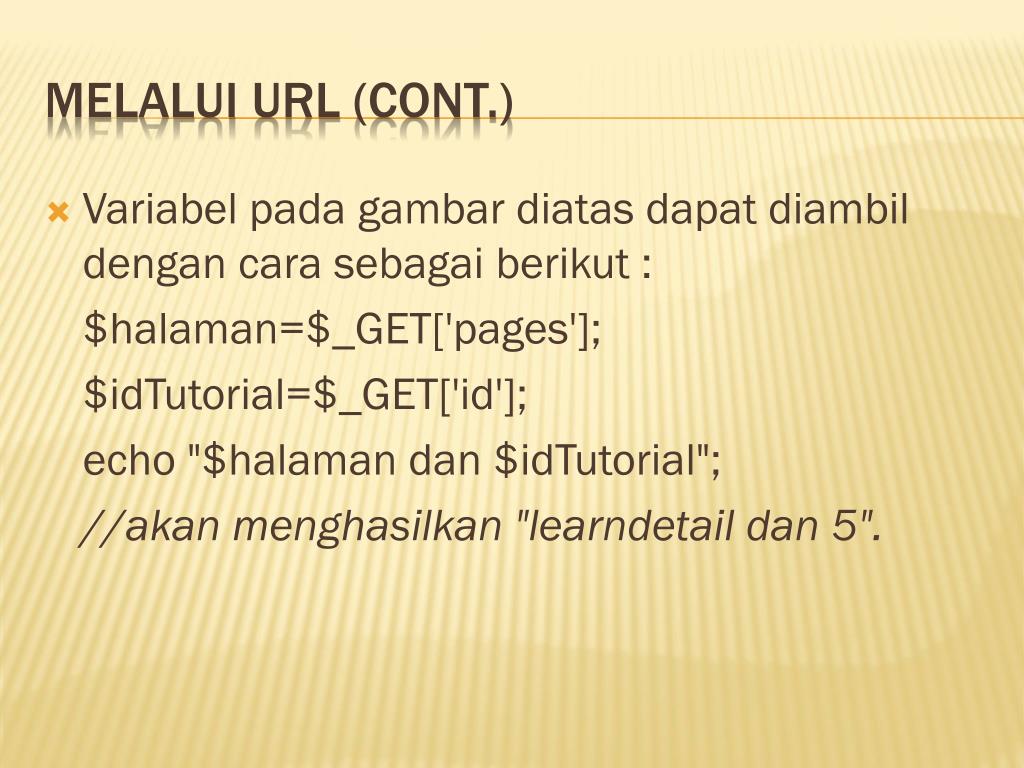 MELALUI URL (CONT.)

Variabel pada gambar diatas dapat diambil dengan cara sebagai berikut :

\$halaman=\$_GET['pages'];

\$idTutorial=\$_GET['id'];

echo "\$halaman dan \$idTutorial";

//akan menghasilkan "learndetail dan 5".